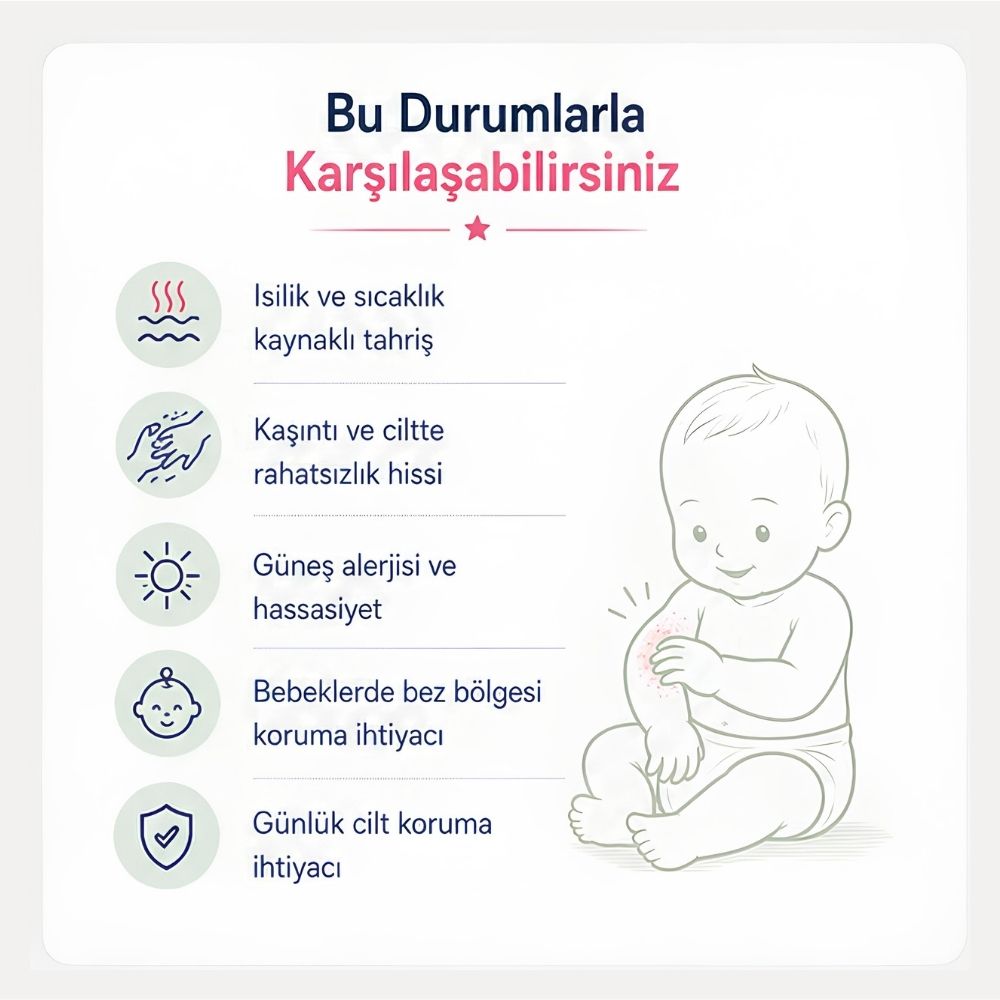 Bu Durumlarla
Karşılaşabilirsiniz

Isilik ve sıcaklık kaynaklı tahriş

Kaşıntı ve ciltte rahatsızlık hissi

Güneş alerjisi ve hassasiyet

Bebeklerde bez bölgesi koruma ihtiyacı

Günlük cilt koruma ihtiyacı